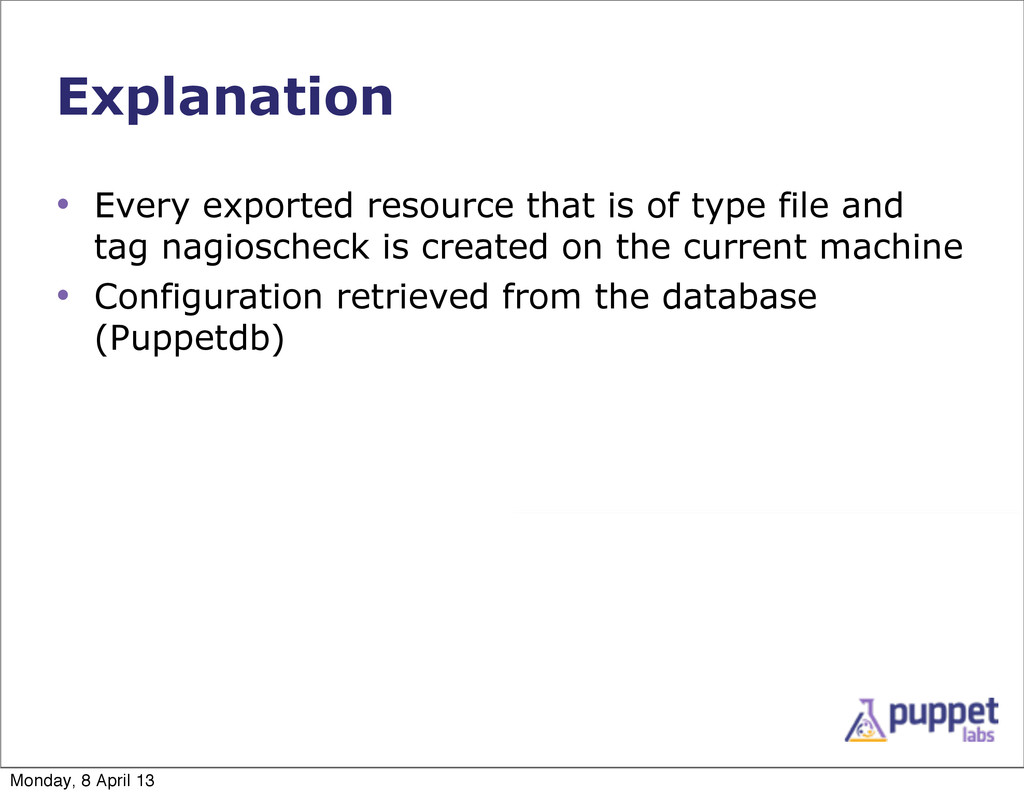 Explanation

• Every exported resource that is of type file and tag nagioscheck is created on the current machine
• Configuration retrieved from the database (Puppetdb)

puppet labs

Monday, 8 April 13